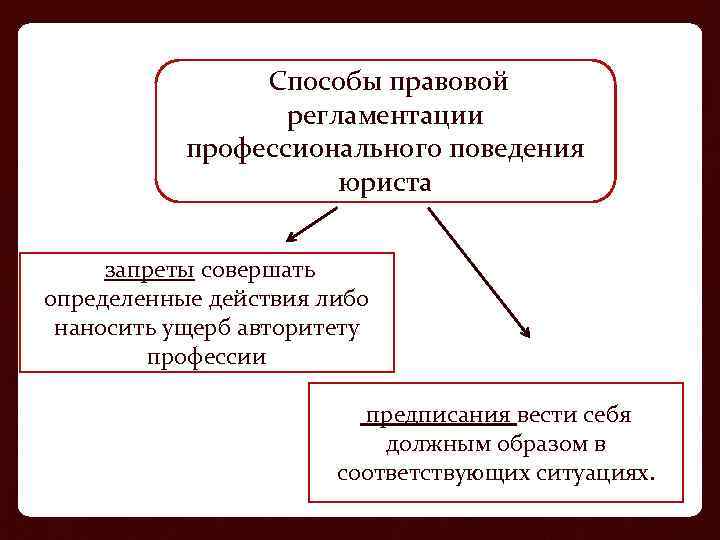 Способы правовой регламентации профессионального поведения юриста

запреты совершать определенные действия либо наносить ущерб авторитету профессии

предписания вести себя должным образом в соответствующих ситуациях.